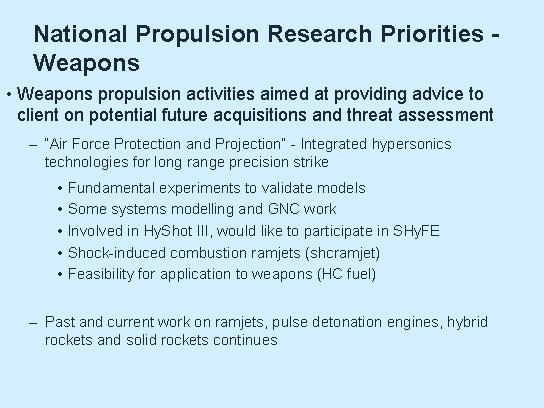 National Propulsion Research Priorities - Weapons

• Weapons propulsion activities aimed at providing advice to client on potential future acquisitions and threat assessment

– "Air Force Protection and Projection" - Integrated hypersonics technologies for long range precision strike

• Fundamental experiments to validate models
• Some systems modelling and GNC work
• Involved in HyShot III, would like to participate in SHyFE
• Shock-induced combustion ramjets (shcramjet)
• Feasibility for application to weapons (HC fuel)

– Past and current work on ramjets, pulse detonation engines, hybrid rockets and solid rockets continues